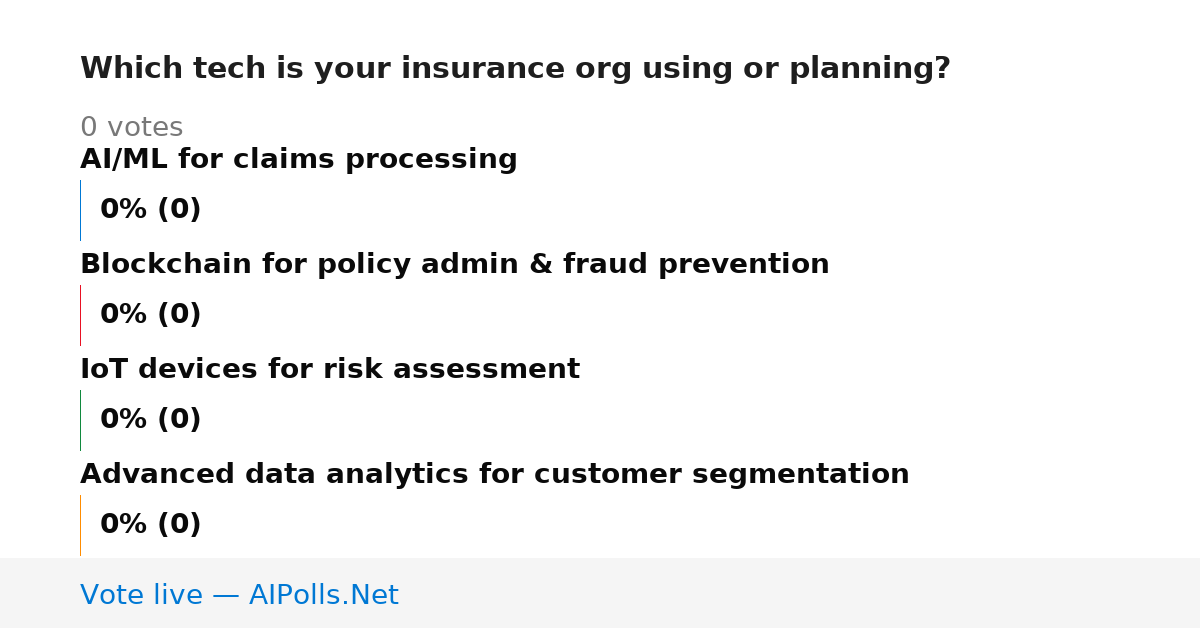 Which tech is your insurance org using or planning?

0 votes

AI/ML for claims processing

0% (0)

Blockchain for policy admin & fraud prevention

0% (0)

IoT devices for risk assessment

0% (0)

Advanced data analytics for customer segmentation

0% (0)

Vote live — AIPolls.Net